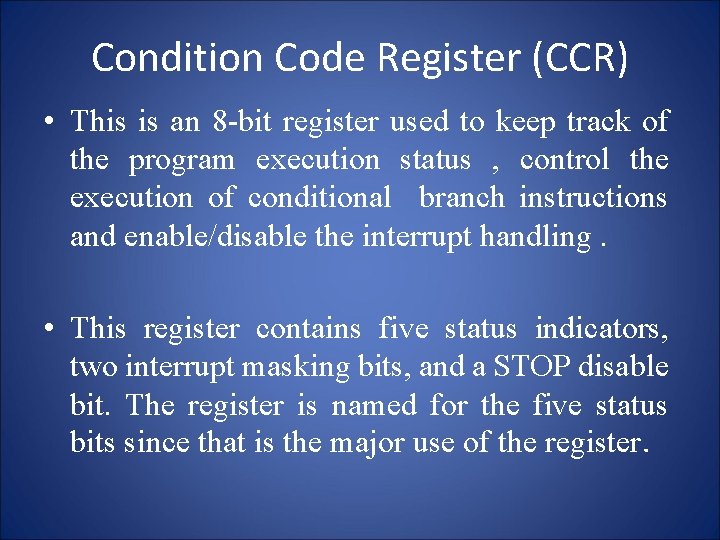 Condition Code Register (CCR)

• This is an 8-bit register used to keep track of the program execution status , control the execution of conditional branch instructions and enable/disable the interrupt handling .

• This register contains five status indicators, two interrupt masking bits, and a STOP disable bit. The register is named for the five status bits since that is the major use of the register.